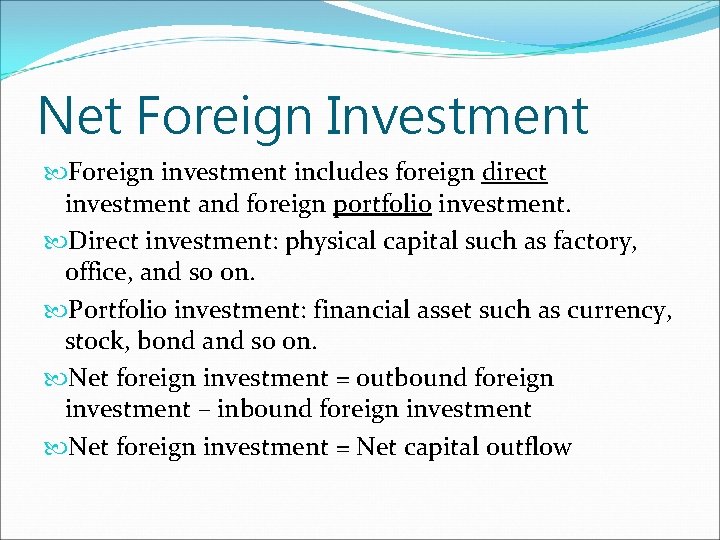 Net Foreign Investment

Foreign investment includes foreign direct investment and foreign portfolio investment.

Direct investment: physical capital such as factory, office, and so on.

Portfolio investment: financial asset such as currency, stock, bond and so on.

Net foreign investment = outbound foreign investment – inbound foreign investment

Net foreign investment = Net capital outflow